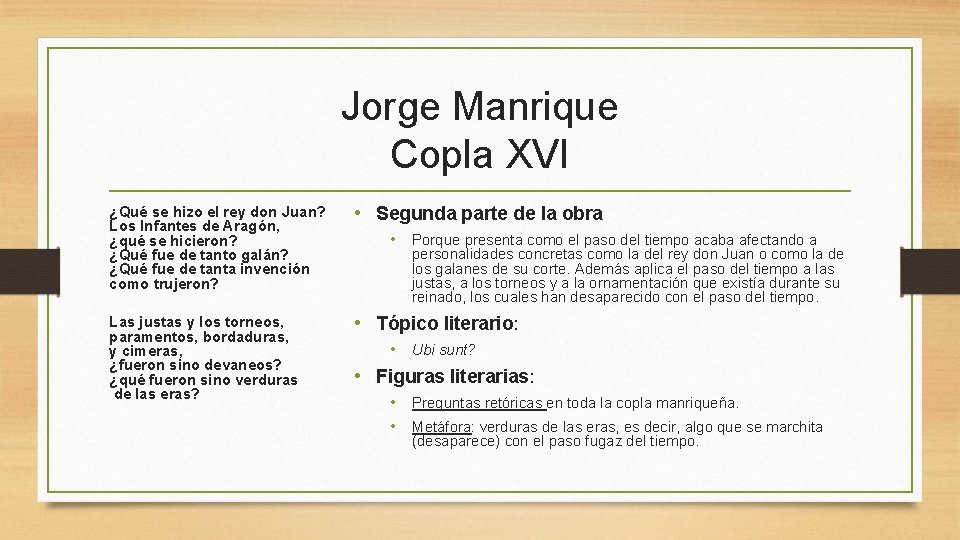 Jorge Manrique
Copla XVI

¿Qué se hizo el rey don Juan?
Los Infantes de Aragón,
¿qué se hicieron?
¿Qué fue de tanto galán?
¿Qué fue de tanta invención
como trujeron?

Las justas y los torneos,
paramentos, bordaduras,
y cimeras,
¿fueron sino devaneos?
¿qué fueron sino verduras
de las eras?

• Segunda parte de la obra
  • Porque presenta como el paso del tiempo acaba afectando a personalidades concretas como la del rey don Juan o como la de los galanes de su corte. Además aplica el paso del tiempo a las justas, a los torneos y a la ornamentación que existía durante su reinado, los cuales han desaparecido con el paso del tiempo.
• Tópico literario:
  • Ubi sunt?
• Figuras literarias:
  • Preguntas retóricas en toda la copla manriqueña.
  • Metáfora: verduras de las eras, es decir, algo que se marchita (desaparece) con el paso fugaz del tiempo.